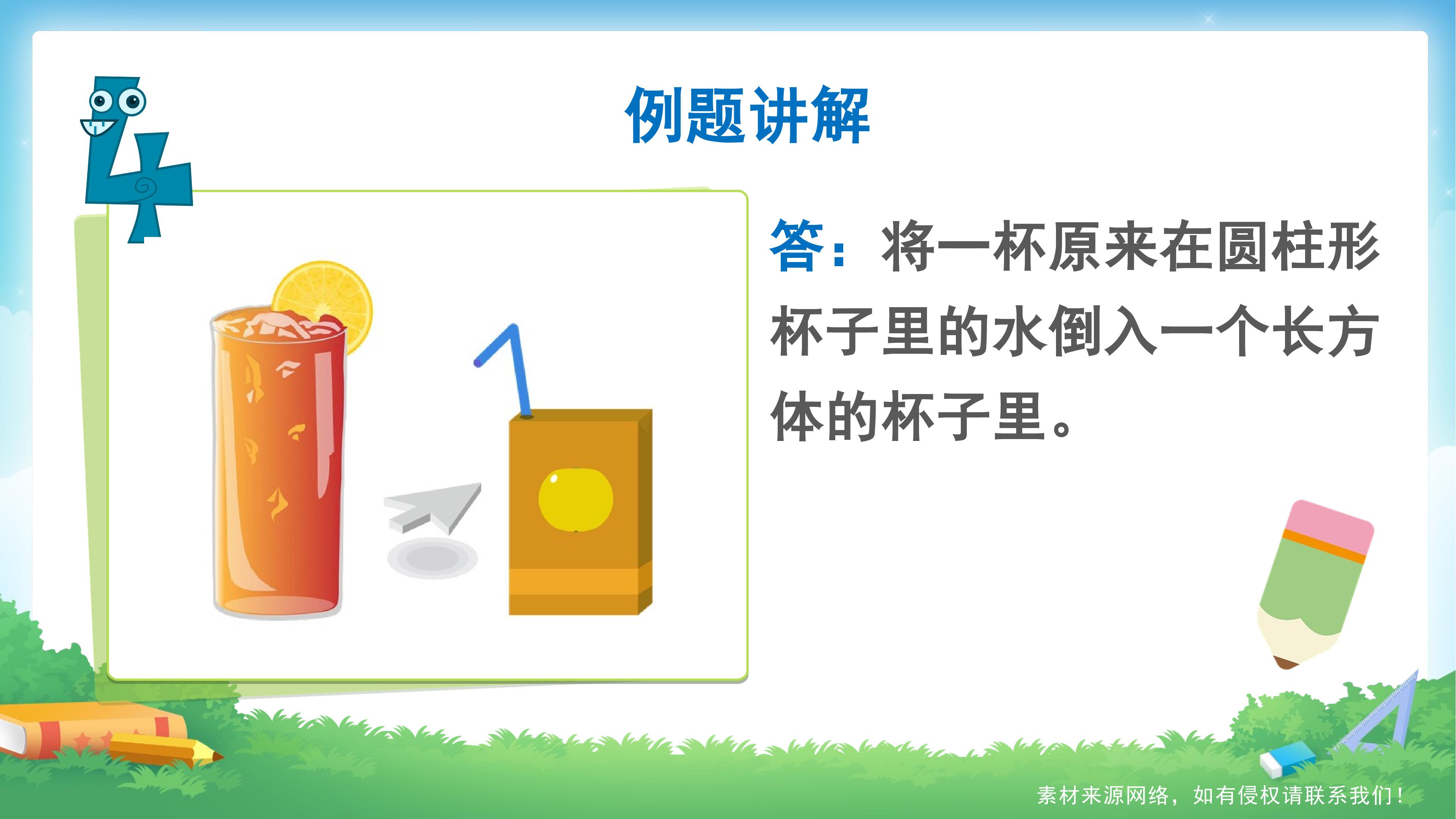 例题讲解

答：将一杯原来在圆柱形杯子里的水倒入一个长方体的杯子里。

素材来源网络，如有侵权请联系我们！